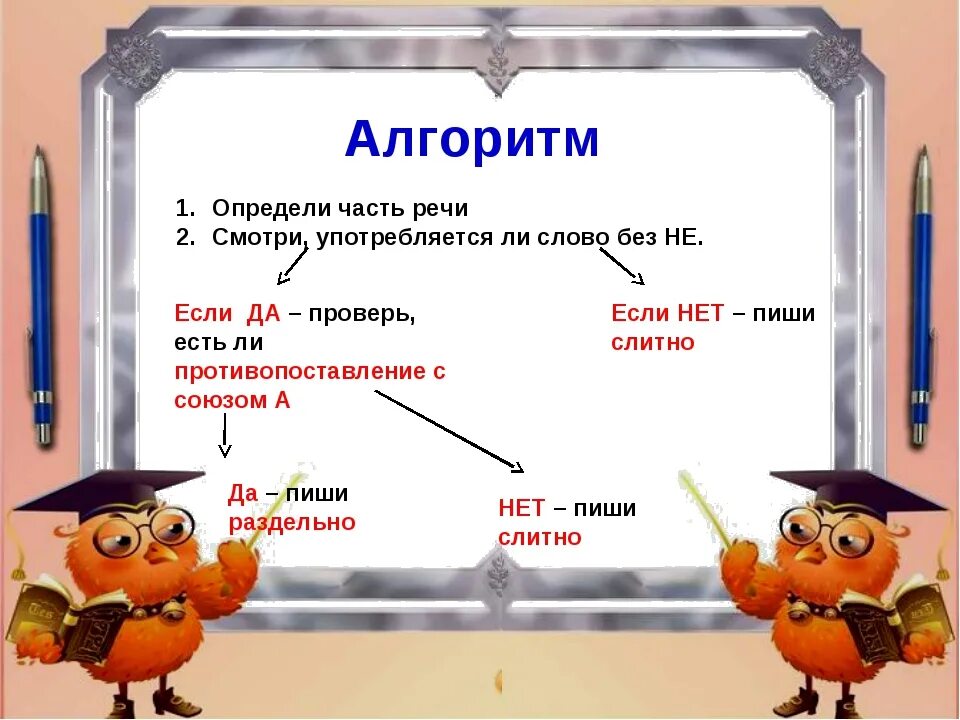 Алгоритм

1. Определи часть речи
2. Смотри, употребляется ли слово без НЕ.

Если ДА – проверь, есть ли противопоставление с союзом А

Если НЕТ – пиши слитно

Да – пиши раздельно

НЕТ – пиши слитно